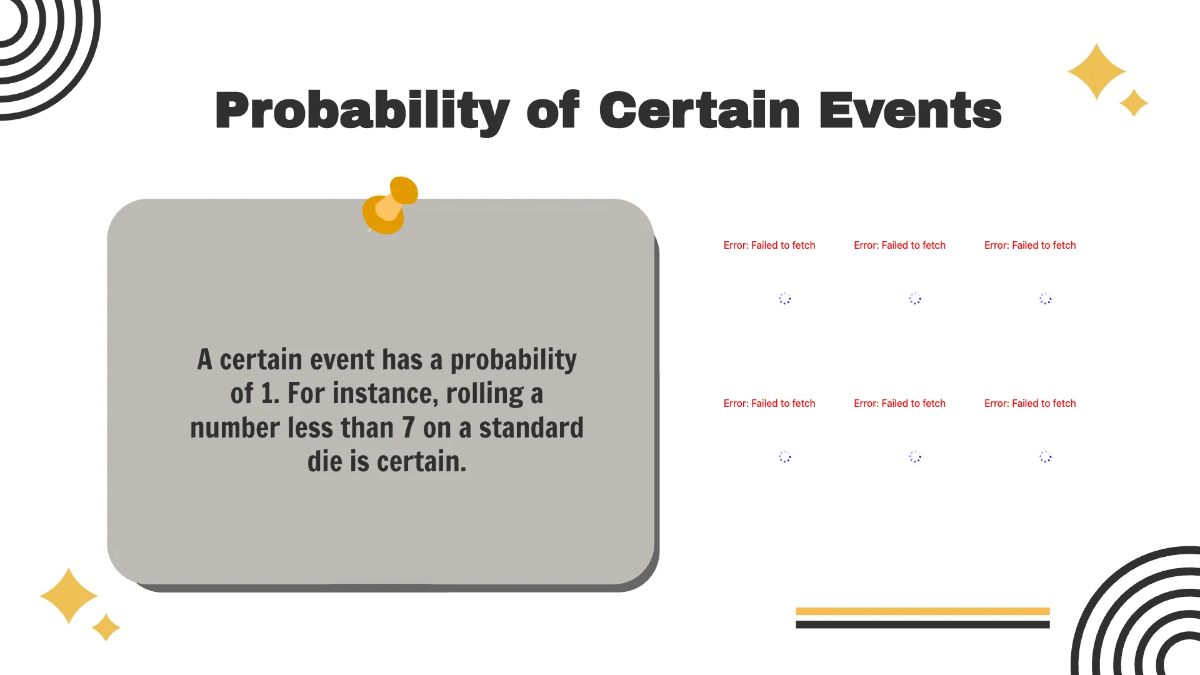 Probability of Certain Events

A certain event has a probability of 1. For instance, rolling a number less than 7 on a standard die is certain.

Error: Failed to fetch

Error: Failed to fetch

Error: Failed to fetch

Error: Failed to fetch

Error: Failed to fetch

Error: Failed to fetch